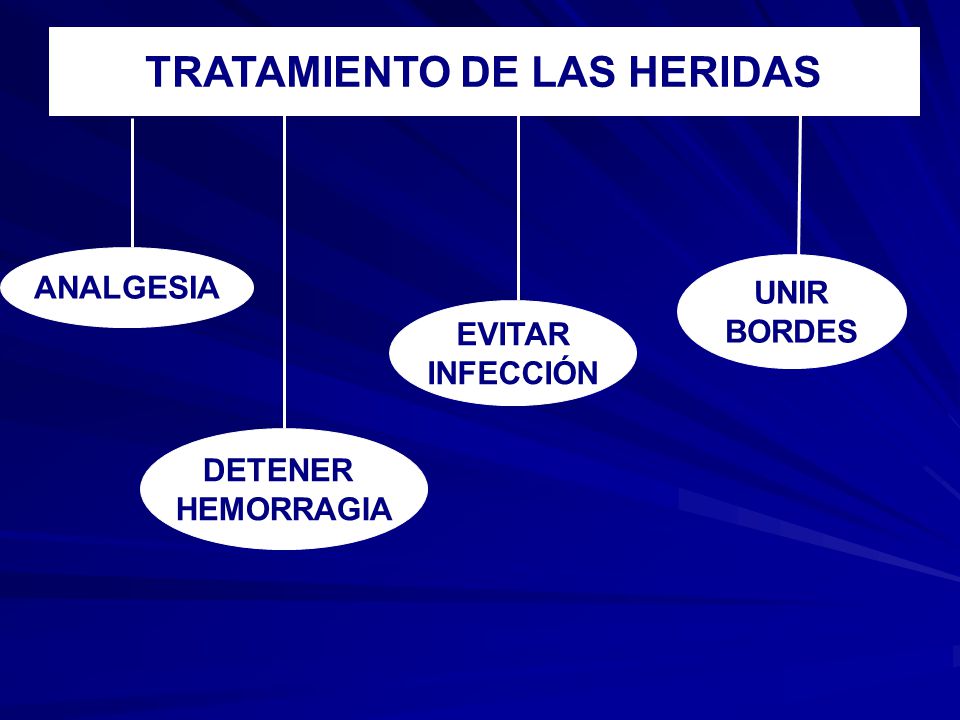 TRATAMIENTO DE LAS HERIDAS

ANALGESIA

DETENER HEMORRAGIA

EVITAR INFECCIÓN

UNIR BORDES